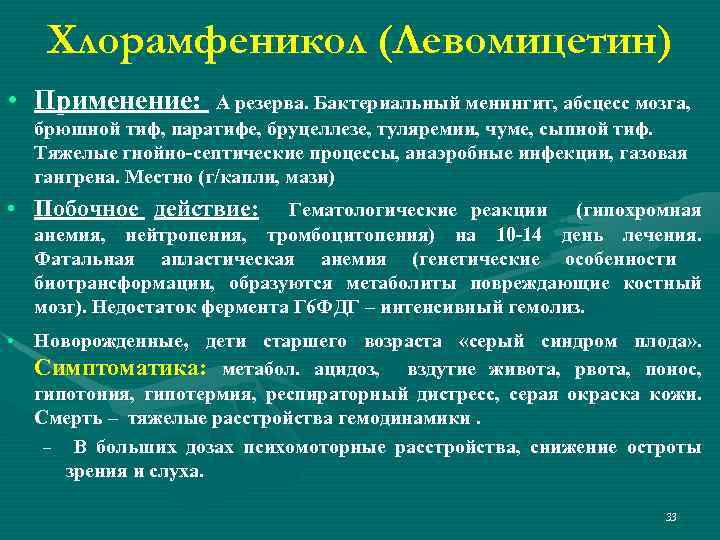 Хлорамфеникол (Левомицетин)

• Применение: А резерва. Бактериальный менингит, абсцесс мозга, брюшной тиф, паратифе, бруцеллезе, туляремии, чуме, сыпной тиф. Тяжелые гнойно-септические процессы, анаэробные инфекции, газовая гангрена. Местно (г/капли, мази)

• Побочное действие: Гематологические реакции (гипохромная анемия, нейтропения, тромбоцитопения) на 10-14 день лечения. Фатальная апластическая анемия (генетические особенности биотрансформации, образуются метаболиты повреждающие костный мозг). Недостаток фермента Г6ФДГ – интенсивный гемолиз.

• Новорожденные, дети старшего возраста «серый синдром плода». Симптоматика: метабол. ацидоз, вздутие живота, рвота, понос, гипотония, гипотермия, респираторный дистресс, серая окраска кожи. Смерть – тяжелые расстройства гемодинамики .

– В больших дозах психомоторные расстройства, снижение остроты зрения и слуха.

33